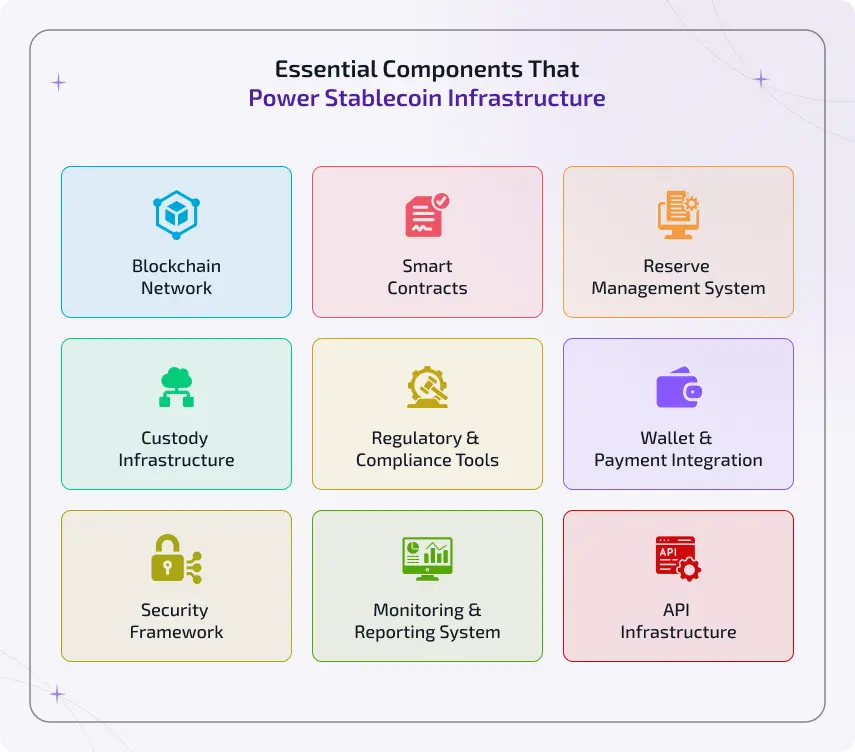 Essential Components That
Power Stablecoin Infrastructure

Blockchain Network

Smart Contracts

Reserve Management System

Custody Infrastructure

Regulatory & Compliance Tools

Wallet & Payment Integration

Security Framework

Monitoring & Reporting System

API

API Infrastructure